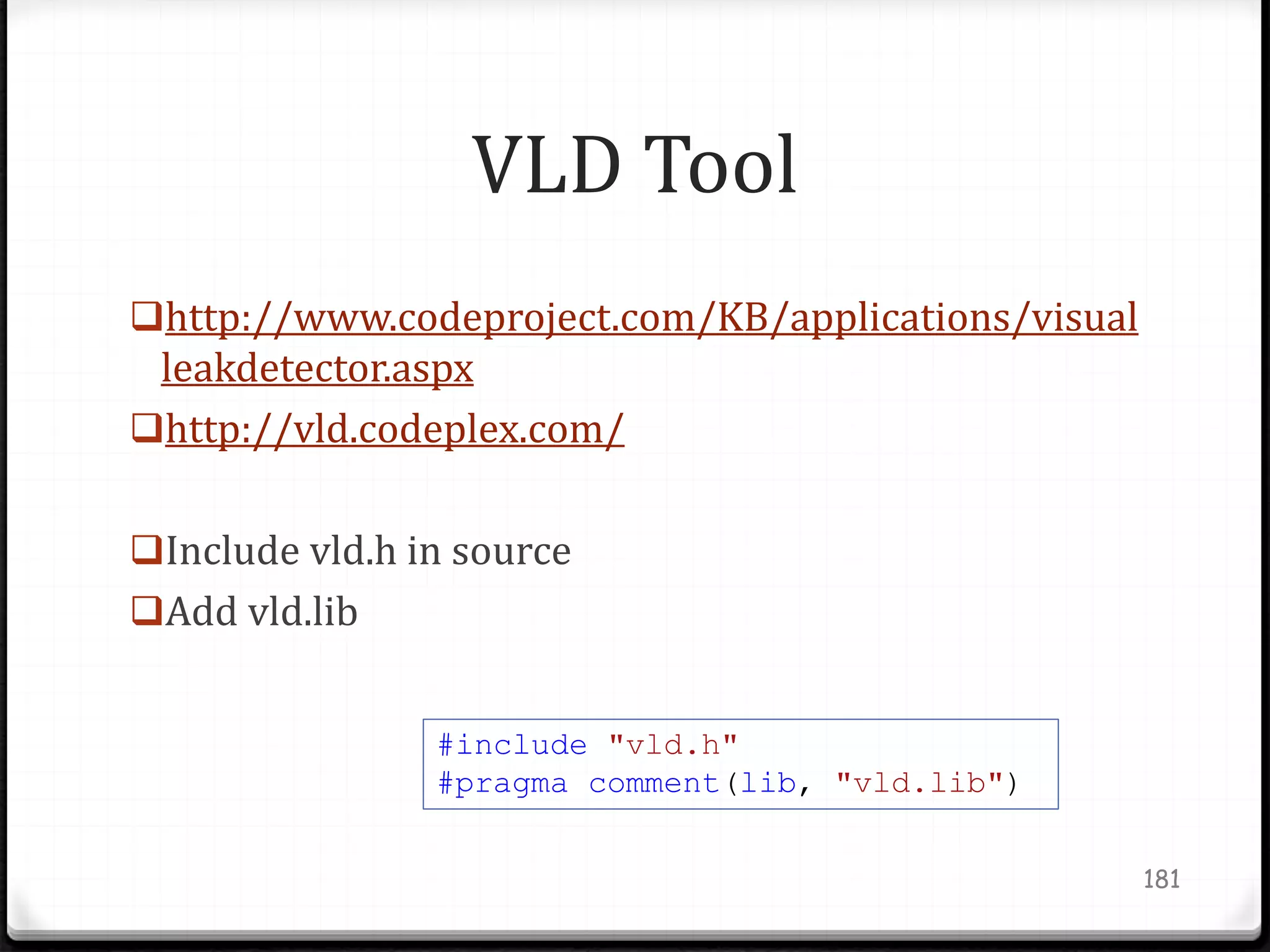 VLD Tool

❑http://www.codeproject.com/KB/applications/visualleakdetector.aspx

❑http://vld.codeplex.com/

❑Include vld.h in source

❑Add vld.lib

#include "vld.h"
#pragma comment(lib, "vld.lib")

181